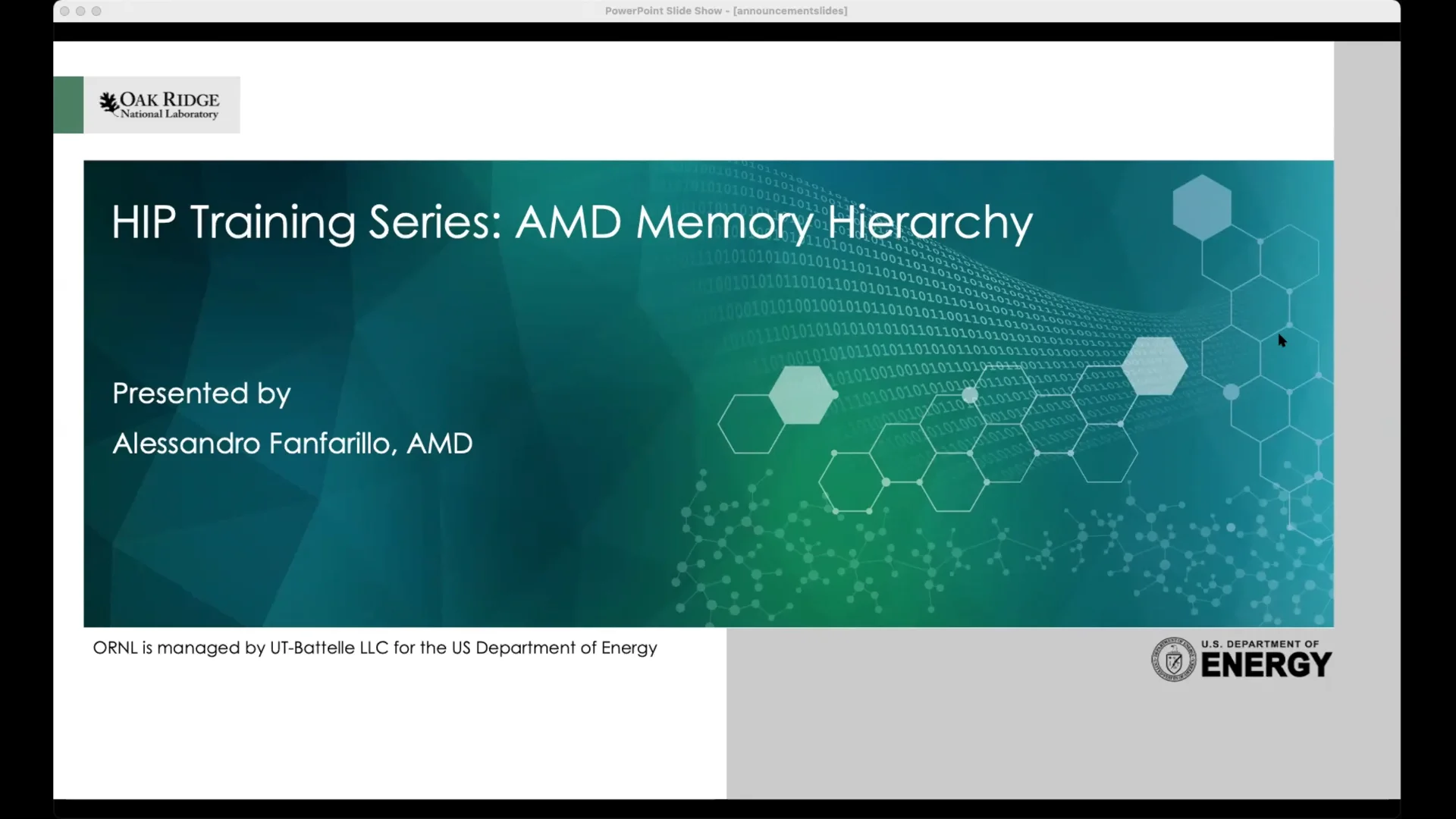 PowerPoint Slide Show - [announcementslides]

OAK RIDGE
National Laboratory

HIP Training Series: AMD Memory Hierarchy

Presented by

Alessandro Fanfarillo, AMD

ORNL is managed by UT-Battelle LLC for the US Department of Energy

U.S. DEPARTMENT OF
ENERGY